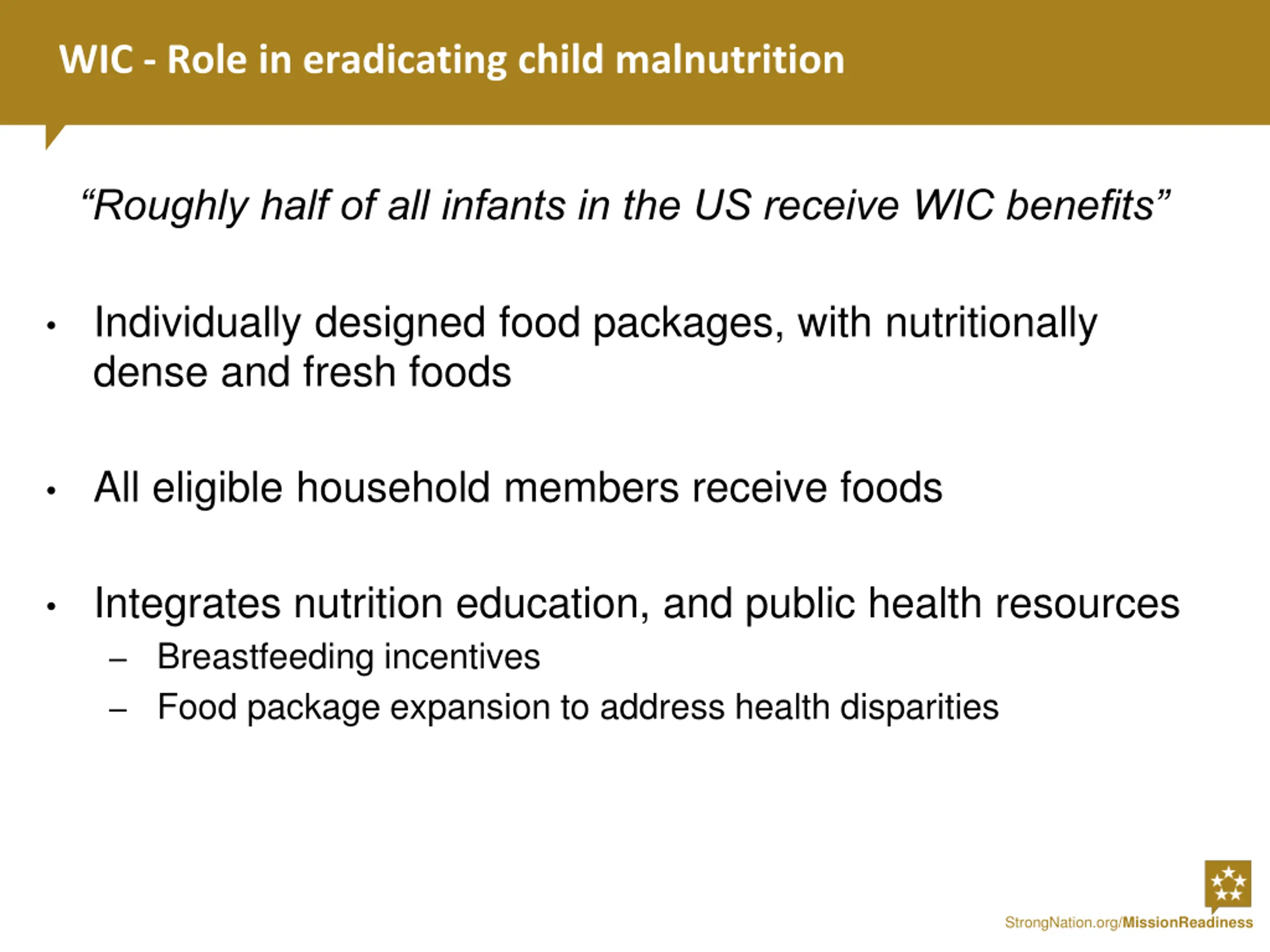 WIC - Role in eradicating child malnutrition

“Roughly half of all infants in the US receive WIC benefits”

• Individually designed food packages, with nutritionally dense and fresh foods

• All eligible household members receive foods

• Integrates nutrition education, and public health resources
– Breastfeeding incentives
– Food package expansion to address health disparities

StrongNation.org/MissionReadiness